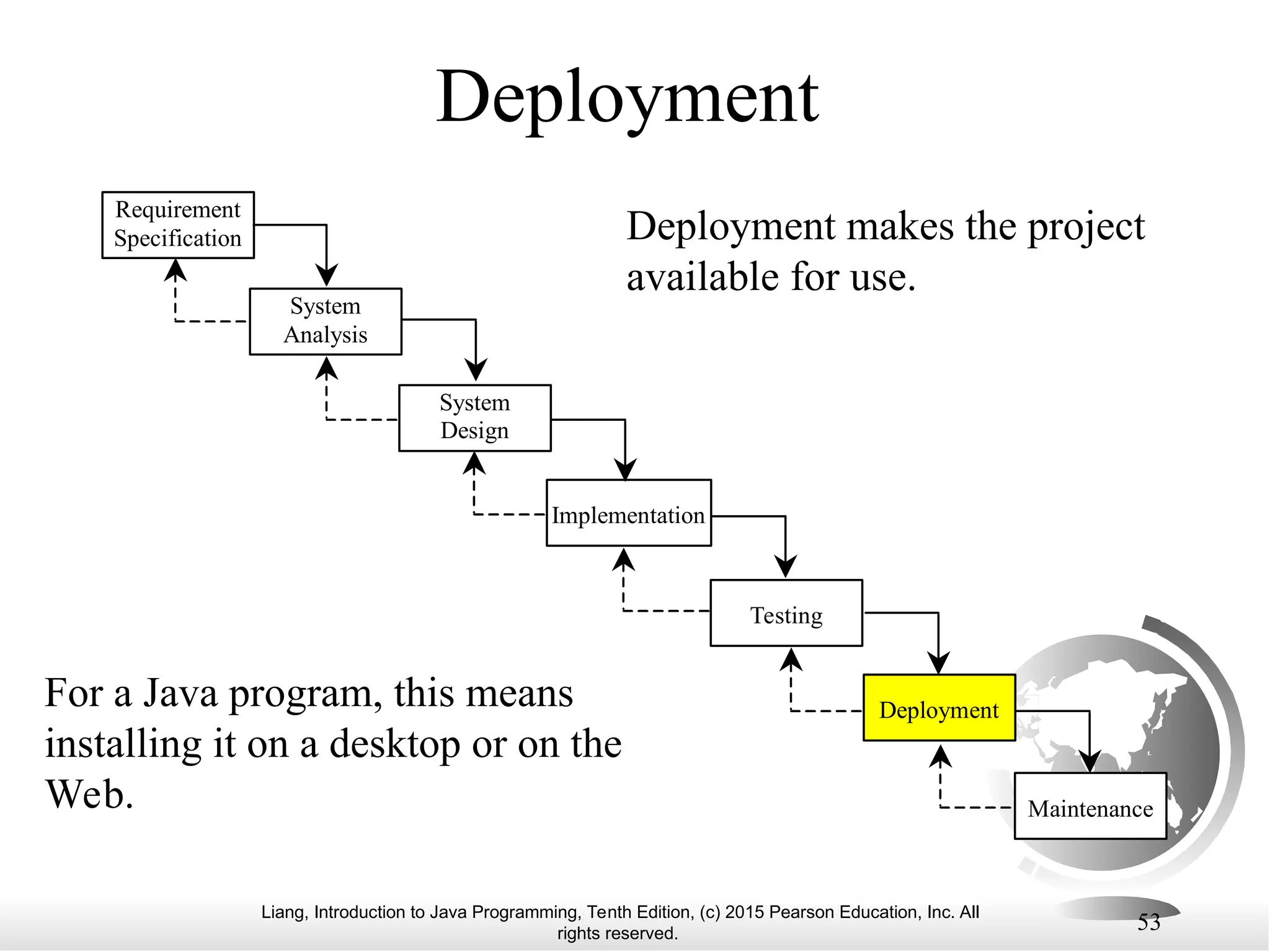 Deployment

Requirement Specification

System Analysis

System Design

Implementation

Testing

Deployment

Maintenance

Deployment makes the project available for use.

For a Java program, this means installing it on a desktop or on the Web.

Liang, Introduction to Java Programming, Tenth Edition, (c) 2015 Pearson Education, Inc. All rights reserved.

53